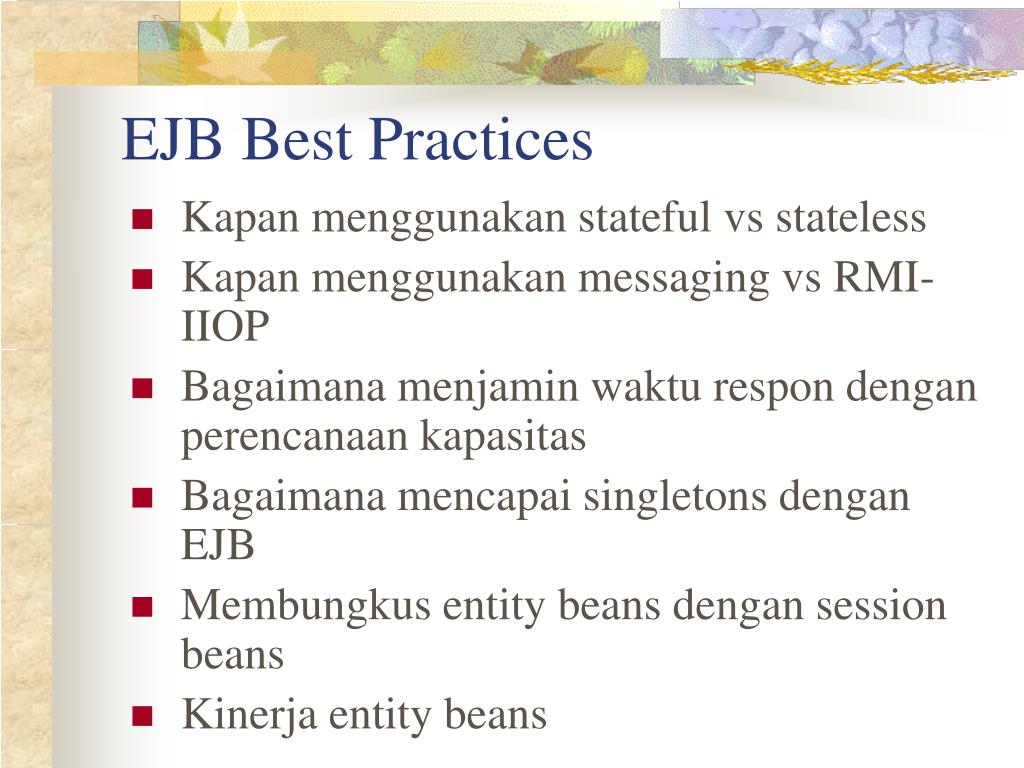 EJB Best Practices

- Kapan menggunakan stateful vs stateless
- Kapan menggunakan messaging vs RMI-IIOP
- Bagaimana menjamin waktu respon dengan perencanaan kapasitas
- Bagaimana mencapai singletons dengan EJB
- Membungkus entity beans dengan session beans
- Kinerja entity beans